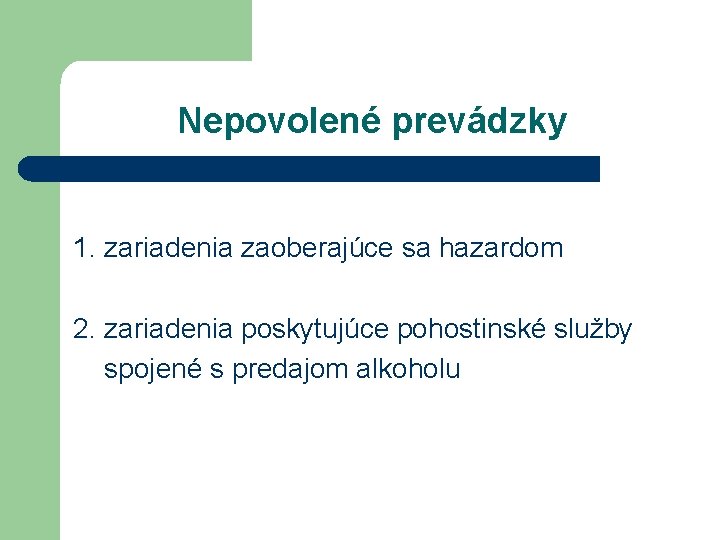 Nepovolené prevádzky

1. zariadenia zaoberajúce sa hazardom

2. zariadenia poskytujúce pohostinské služby spojené s predajom alkoholu